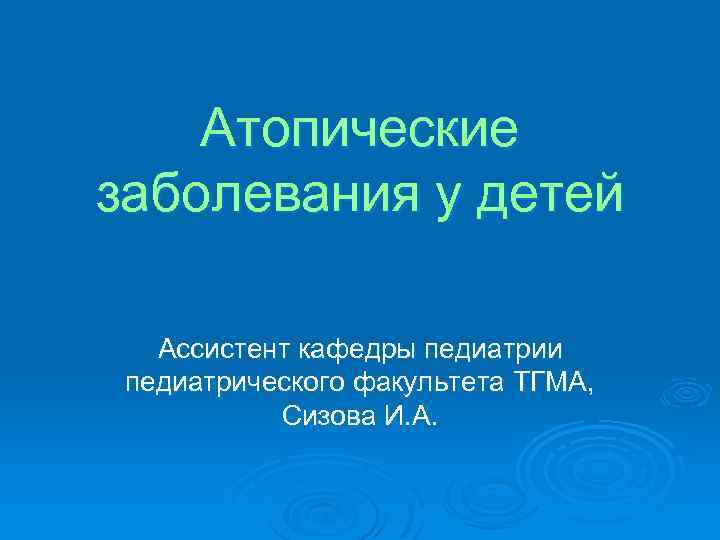 Атопические заболевания у детей

Ассистент кафедры педиатрии педиатрического факультета ТГМА, Сизова И.А.